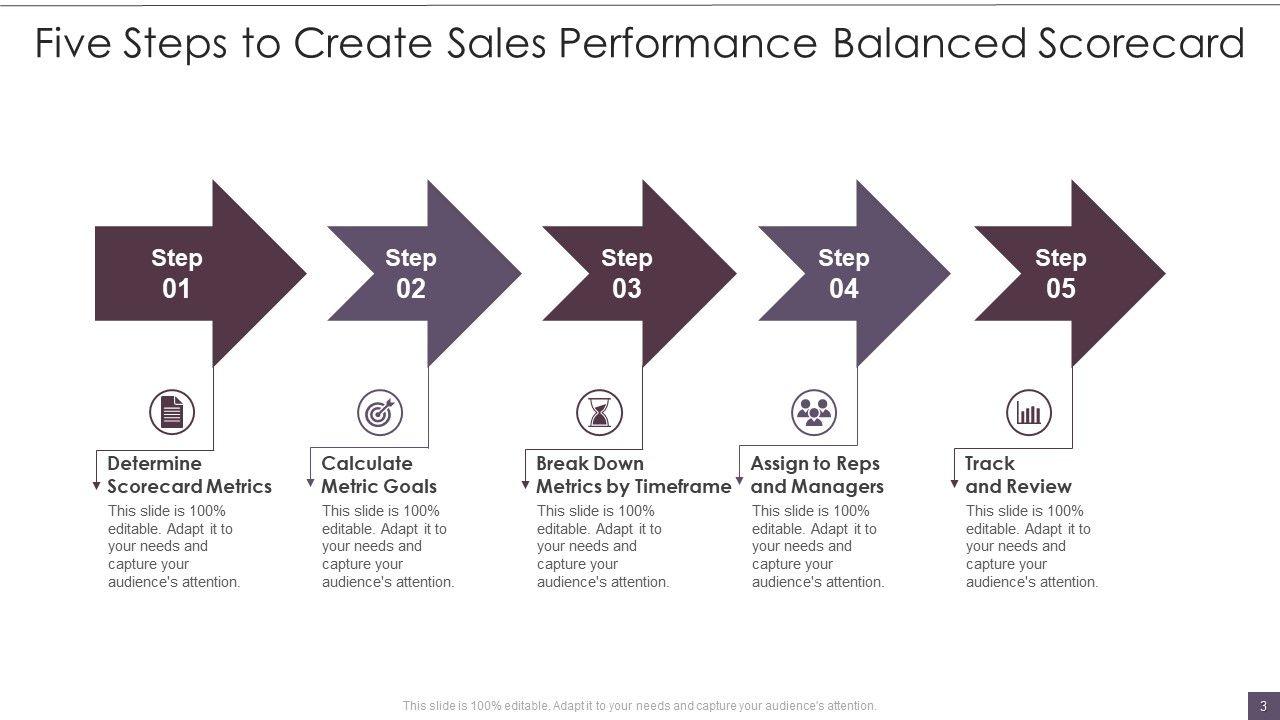 Five Steps to Create Sales Performance Balanced Scorecard

Step 01

Step 02

Step 03

Step 04

Step 05

Determine Scorecard Metrics
This slide is 100% editable. Adapt it to your needs and capture your audience's attention.

Calculate Metric Goals
This slide is 100% editable. Adapt it to your needs and capture your audience's attention.

Break Down Metrics by Timeframe
This slide is 100% editable. Adapt it to your needs and capture your audience's attention.

Assign to Reps and Managers
This slide is 100% editable. Adapt it to your needs and capture your audience's attention.

Track and Review
This slide is 100% editable. Adapt it to your needs and capture your audience's attention.

This slide is 100% editable, Adapt it to your needs and capture your audience's attention.

3